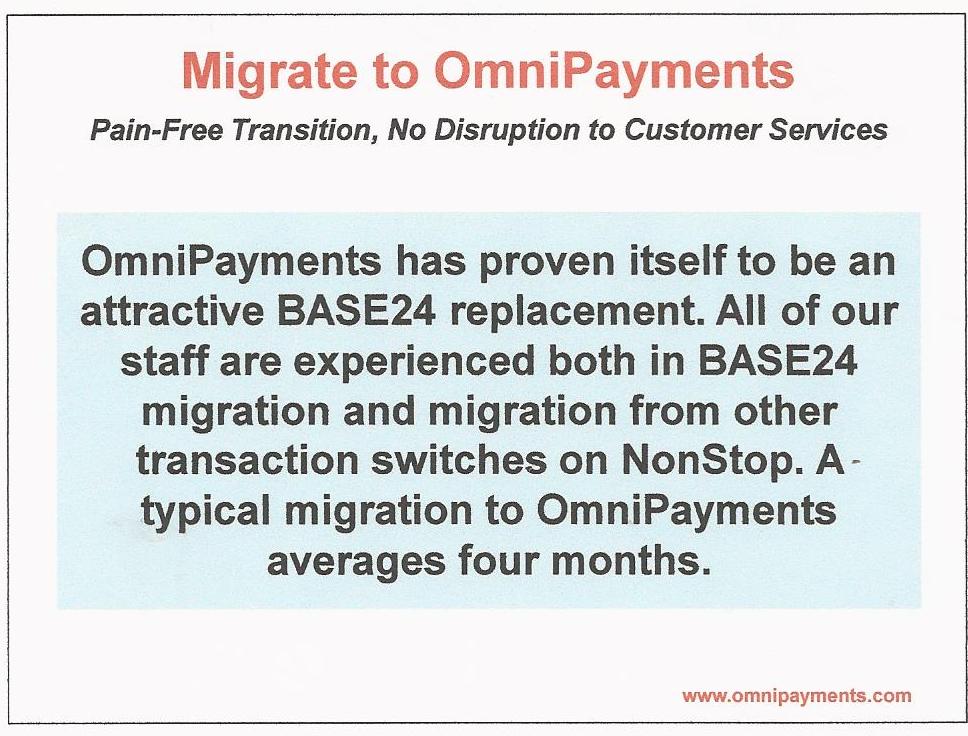 Migrate to OmniPayments

Pain-Free Transition, No Disruption to Customer Services

OmniPayments has proven itself to be an attractive BASE24 replacement. All of our staff are experienced both in BASE24 migration and migration from other transaction switches on NonStop. A typical migration to OmniPayments averages four months.

www.omnipayments.com